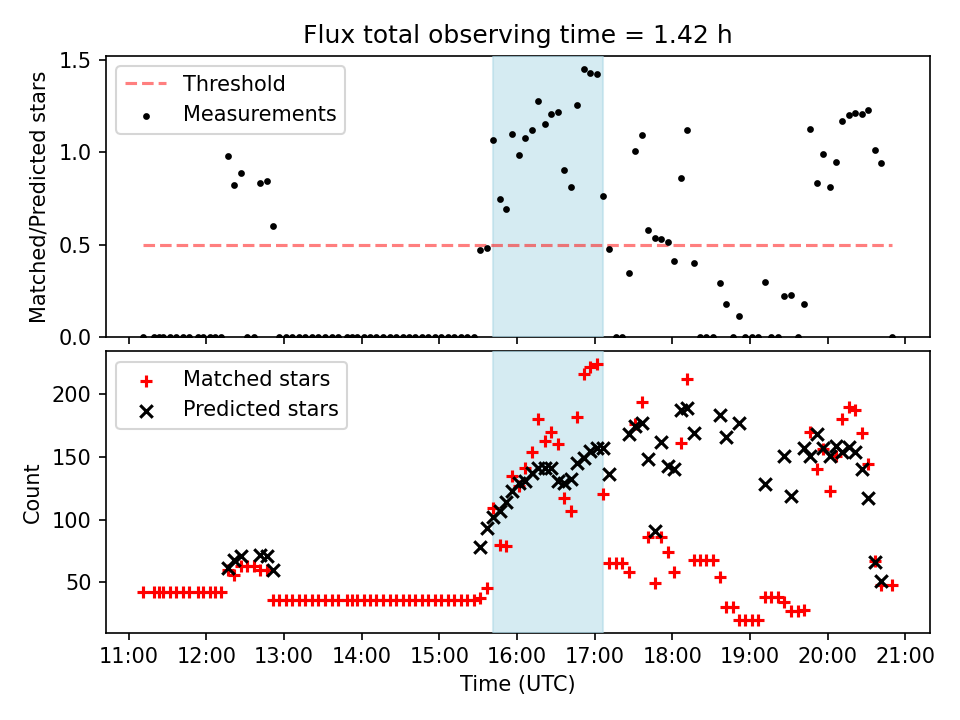 Flux total observing time = 1.42 h

Threshold
Measurements

Matched/Predicted stars

1.5
1.0
0.5
0.0

Matched stars
Predicted stars

Count

200
150
100
50

11:00 12:00 13:00 14:00 15:00 16:00 17:00 18:00 19:00 20:00 21:00

Time (UTC)